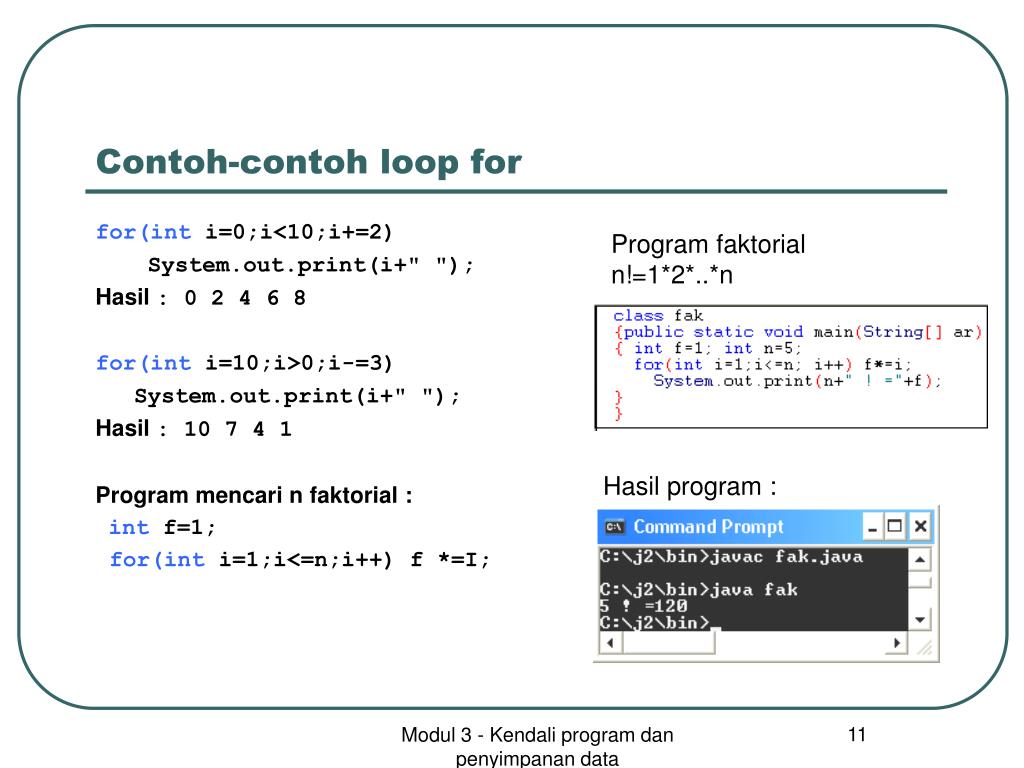 Contoh-contoh loop for

for(int i=0;i<10;i+=2)
System.out.print(i+" ");
Hasil : 0 2 4 6 8

for(int i=10;i>0;i-=3)
System.out.print(i+" ");
Hasil : 10 7 4 1

Program mencari n faktorial :
int f=1;
for(int i=1;i<=n;i++) f *=I;

Program faktorial
n!=1*2*..*n

class fak
{public static void main(String[] ar)
{ int f=1; int n=5;
for(int i=1;i<=n; i++) f*=i;
System.out.print(n+" ! ="+f);
}
}

Hasil program :

Command Prompt
C:\j2\bin>javac fak.java

C:\j2\bin>java fak
5 ! =120
C:\j2\bin>_

Modul 3 - Kendali program dan penyimpanan data

11